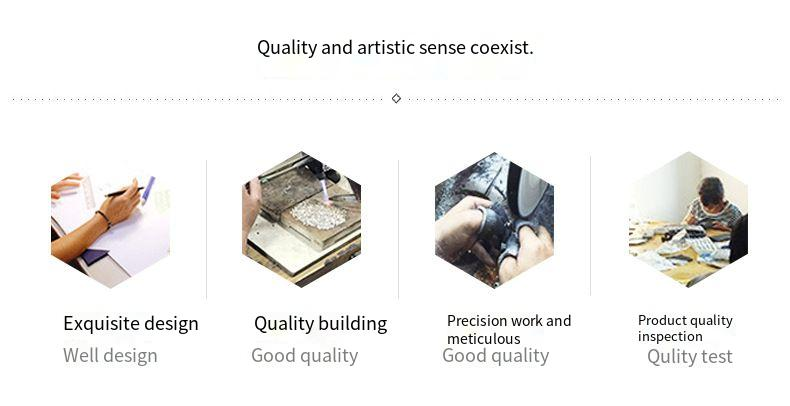 Quality and artistic sense coexist.

Exquisite design
Well design

Quality building
Good quality

Precision work and meticulous
Good quality

Product quality inspection
Qulity test